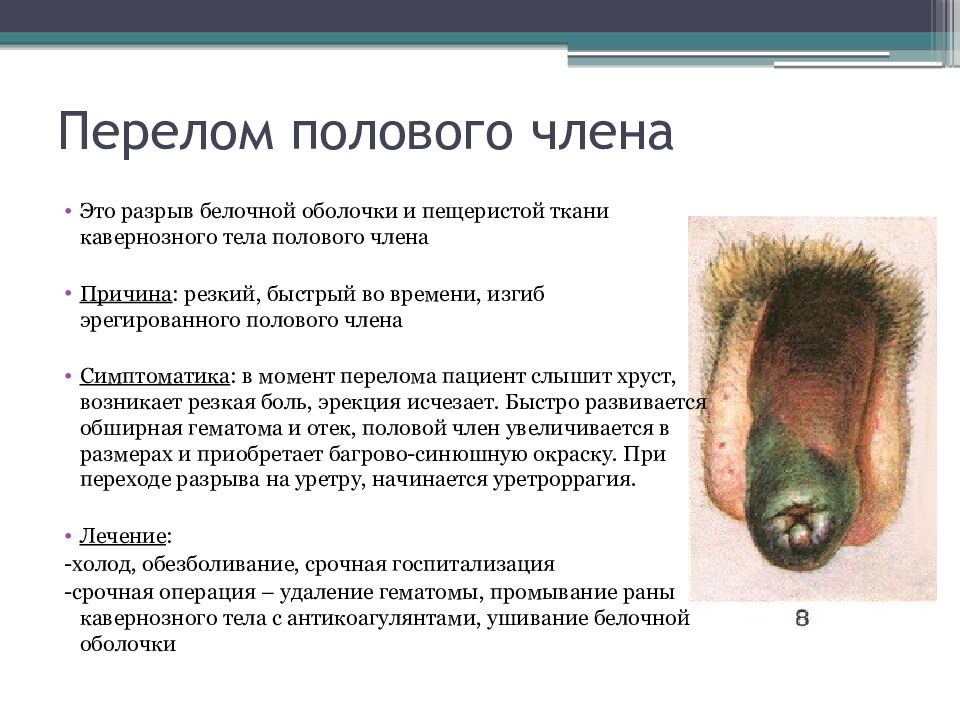 Перелом полового члена

• Это разрыв белочной оболочки и пещеристой ткани кавернозного тела полового члена

• Причина: резкий, быстрый во времени, изгиб эрегированного полового члена

• Симптоматика: в момент перелома пациент слышит хруст, возникает резкая боль, эрекция исчезает. Быстро развивается обширная гематома и отек, половой член увеличивается в размерах и приобретает багрово-синюшную окраску. При переходе разрыва на уретру, начинается уретроррагия.

• Лечение:
-холод, обезболивание, срочная госпитализация
-срочная операция – удаление гематомы, промывание раны кавернозного тела с антикоагулянтами, ушивание белочной оболочки

8